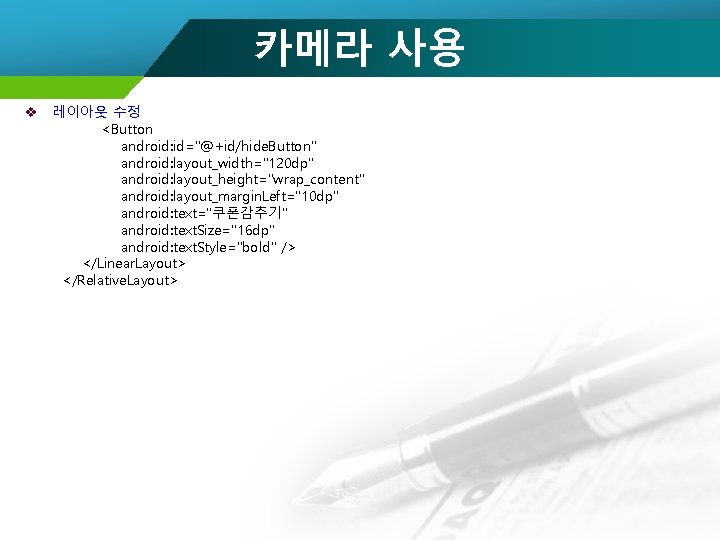 카메라 사용

❖ 레이아웃 수정

<Button
android:id="@+id/hideButton"
android:layout_width="120dp"
android:layout_height="wrap_content"
android:layout_marginLeft="10dp"
android:text="쿠폰감추기"
android:textSize="16dp"
android:textStyle="bold" />
</LinearLayout>
</RelativeLayout>